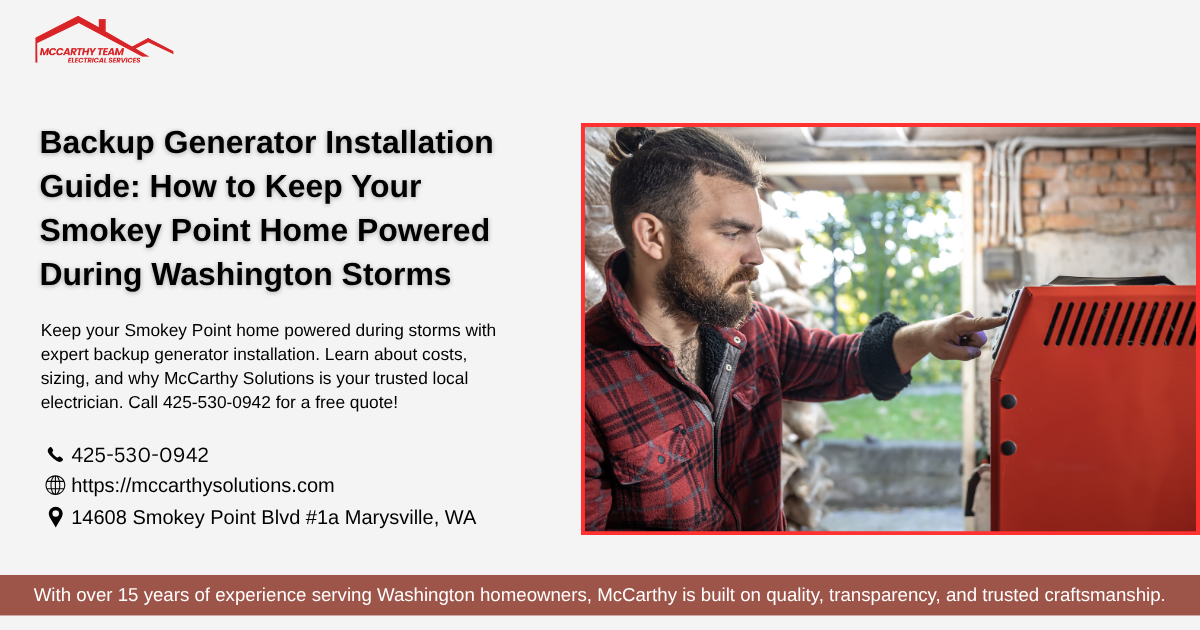 MCCARTHY TEAM
ELECTRICAL SERVICES

Backup Generator Installation Guide: How to Keep Your Smokey Point Home Powered During Washington Storms

Keep your Smokey Point home powered during storms with expert backup generator installation. Learn about costs, sizing, and why McCarthy Solutions is your trusted local electrician. Call 425-530-0942 for a free quote!

425-530-0942
https://mccarthysolutions.com
14608 Smokey Point Blvd #1a Marysville, WA

With over 15 years of experience serving Washington homeowners, McCarthy is built on quality, transparency, and trusted craftsmanship.